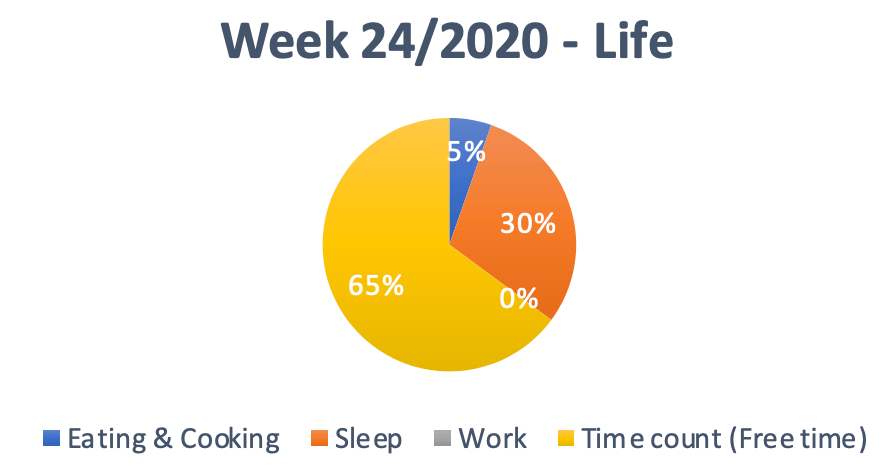 Week 24/2020 - Life

5%
30%
0%
65%

Eating & Cooking
Sleep
Work
Time count (Free time)